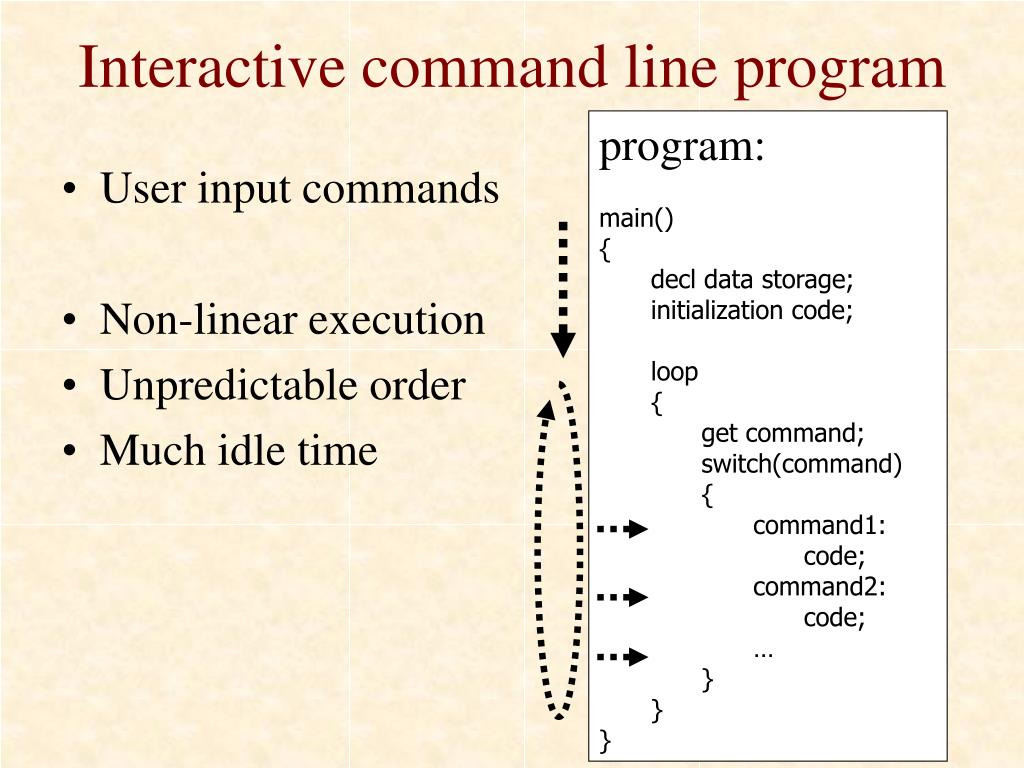 Interactive command line program

• User input commands

• Non-linear execution
• Unpredictable order
• Much idle time

program:

main()
{
decl data storage;
initialization code;

loop
{
get command;
switch(command)
{
command1:
code;
command2:
code;
…
}
}
}